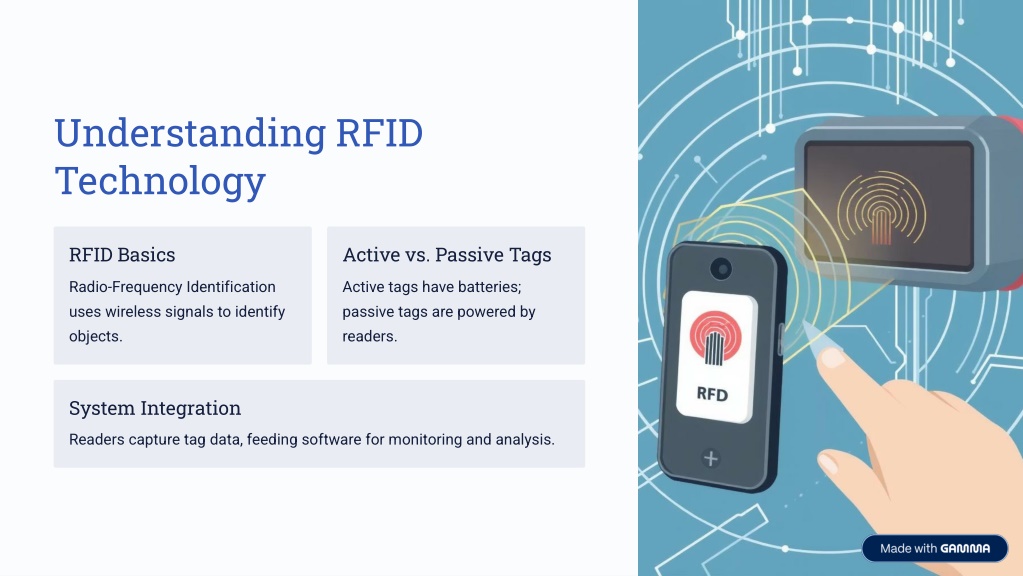 Understanding RFID Technology

RFID Basics

Radio-Frequency Identification uses wireless signals to identify objects.

Active vs. Passive Tags

Active tags have batteries; passive tags are powered by readers.

System Integration

Readers capture tag data, feeding software for monitoring and analysis.

RFD

Made with GAMMA